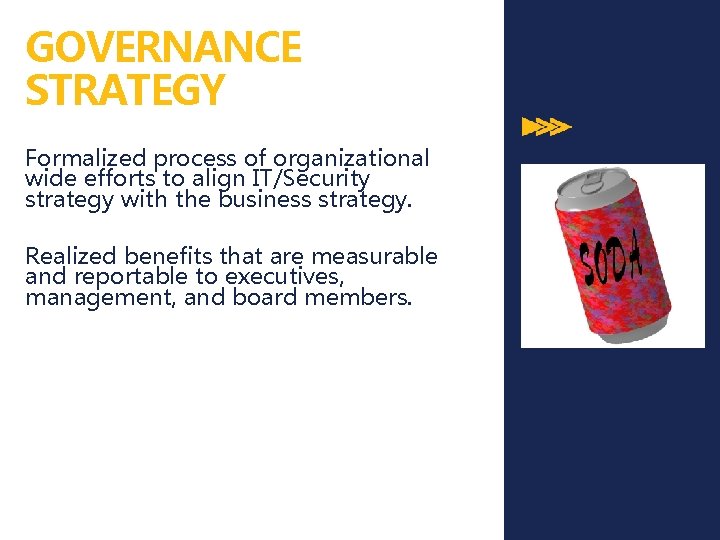 GOVERNANCE STRATEGY

Formalized process of organizational wide efforts to align IT/Security strategy with the business strategy.

Realized benefits that are measurable and reportable to executives, management, and board members.

SODA